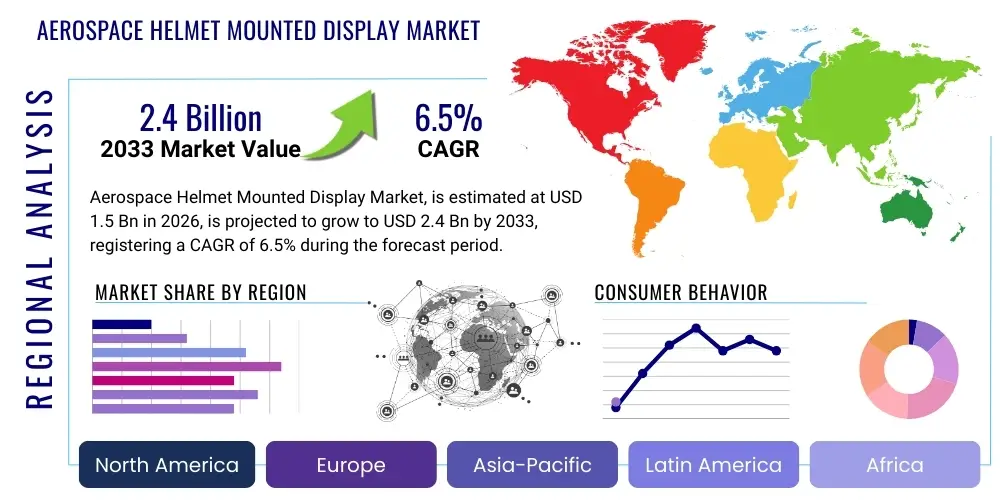 AEROSPACE HELMET MOUNTED DISPLAY MARKET

REGIONAL ANALYSIS

2.4 Billion
2033 Market Value

6.5%
CAGR

Aerospace Helmet Mounted Display Market, is estimated at USD 1.5 Bn in 2026, is projected to grow to USD 2.4 Bn by 2033, registering a CAGR of 6.5% during the forecast period.

MARKET SHARE BY REGION

CONSUMER BEHAVIOR

North America
Europe
Asia-Pacific
Latin America
Africa